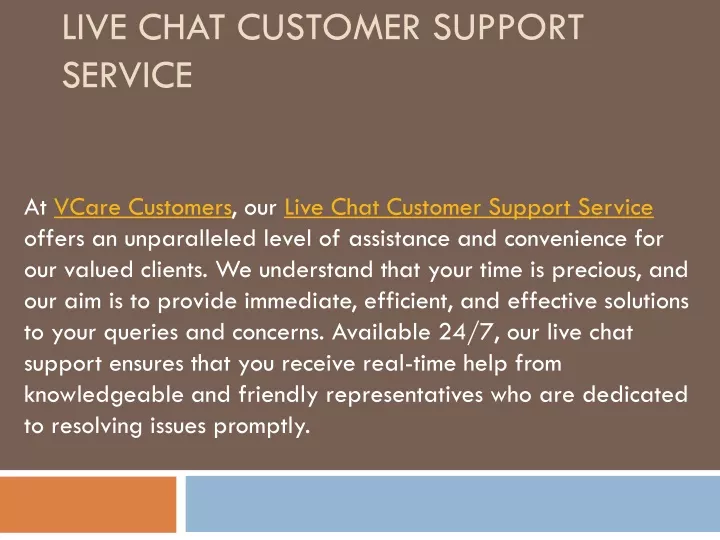 LIVE CHAT CUSTOMER SUPPORT SERVICE

At VCare Customers, our Live Chat Customer Support Service offers an unparalleled level of assistance and convenience for our valued clients. We understand that your time is precious, and our aim is to provide immediate, efficient, and effective solutions to your queries and concerns. Available 24/7, our live chat support ensures that you receive real-time help from knowledgeable and friendly representatives who are dedicated to resolving issues promptly.